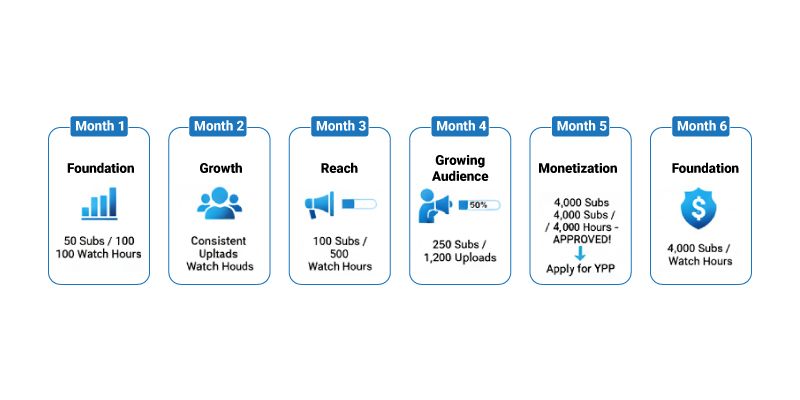 Month 1

Foundation

50 Subs / 100
100 Watch Hours

Month 2

Growth

Consistent
Upltads
Watch Houds

Month 3

Reach

100 Subs /
500
Watch Hours

Month 4

Growing
Audience

50%

250 Subs /
1,200 Uploads

Month 5

Monetization

4,000 Subs
4,000 Subs /
/ 4,000 Hours -
APPROVED!

Apply for YPP

Month 6

Foundation

$

4,000 Subs /
Watch Hours